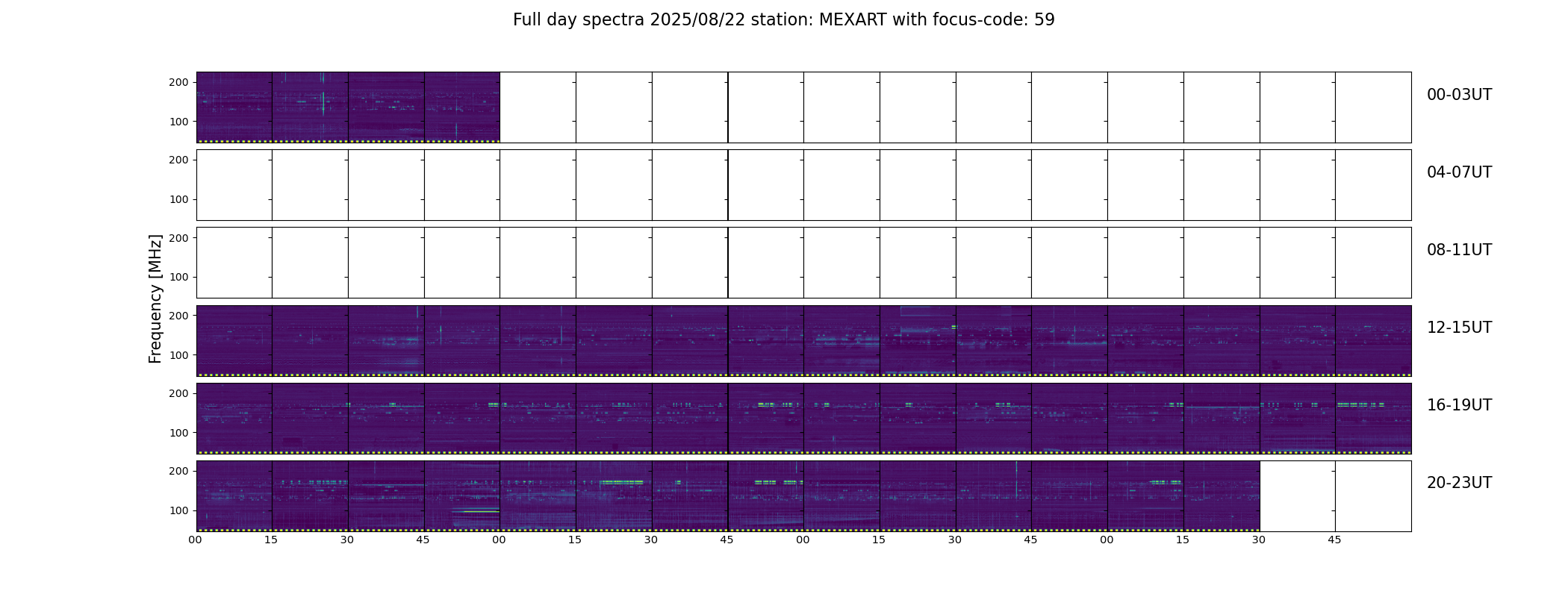 Full day spectra 2025/08/22 station: MEXART with focus-code: 59

Frequency [MHz]

200
100
00-03UT

200
100
04-07UT

200
100
08-11UT

200
100
12-15UT

200
100
16-19UT

200
100
20-23UT

00 15 30 45 00 15 30 45 00 15 30 45 00 15 30 45